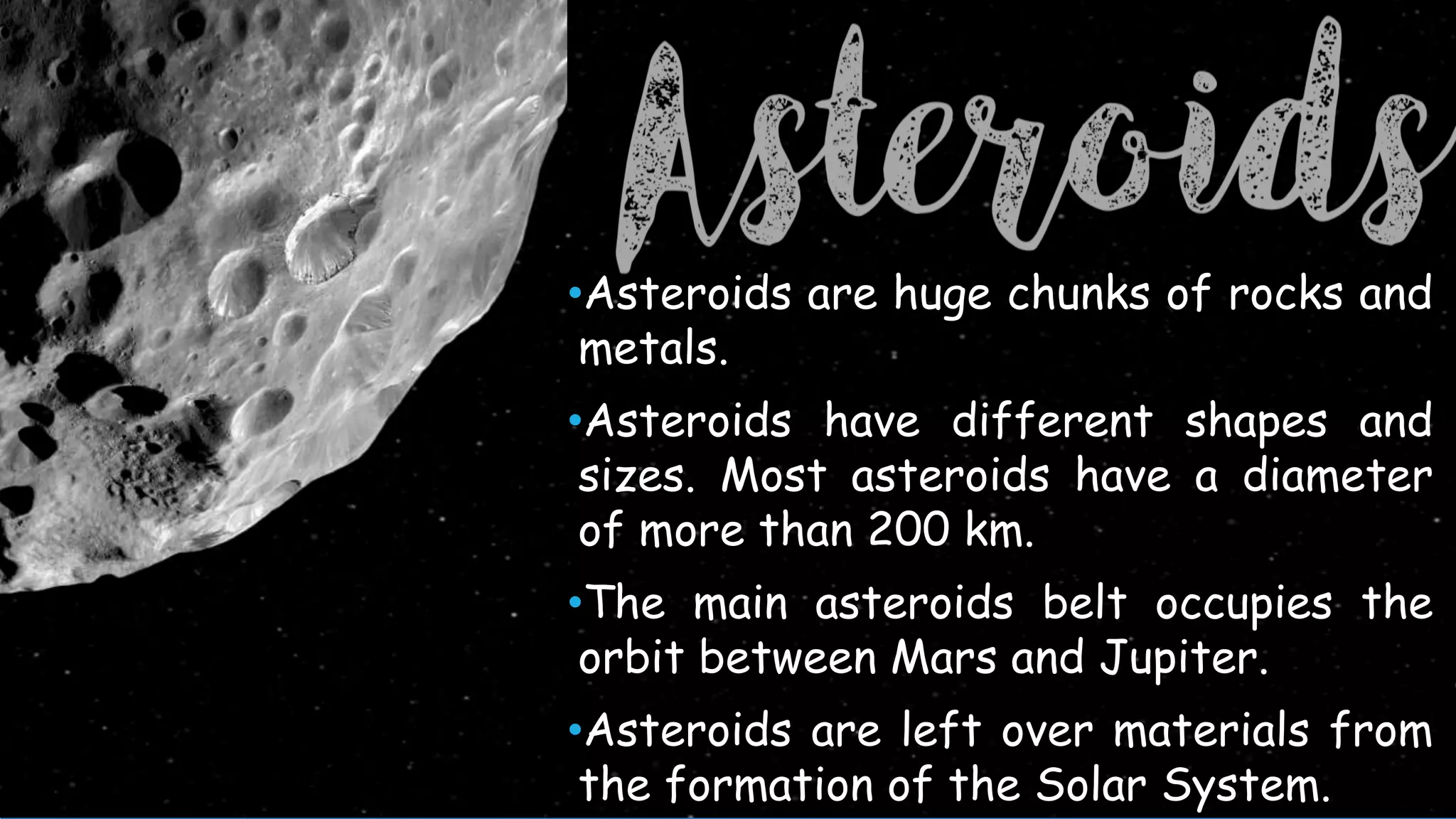 Asteroids

•Asteroids are huge chunks of rocks and metals.

•Asteroids have different shapes and sizes. Most asteroids have a diameter of more than 200 km.

•The main asteroids belt occupies the orbit between Mars and Jupiter.

•Asteroids are left over materials from the formation of the Solar System.